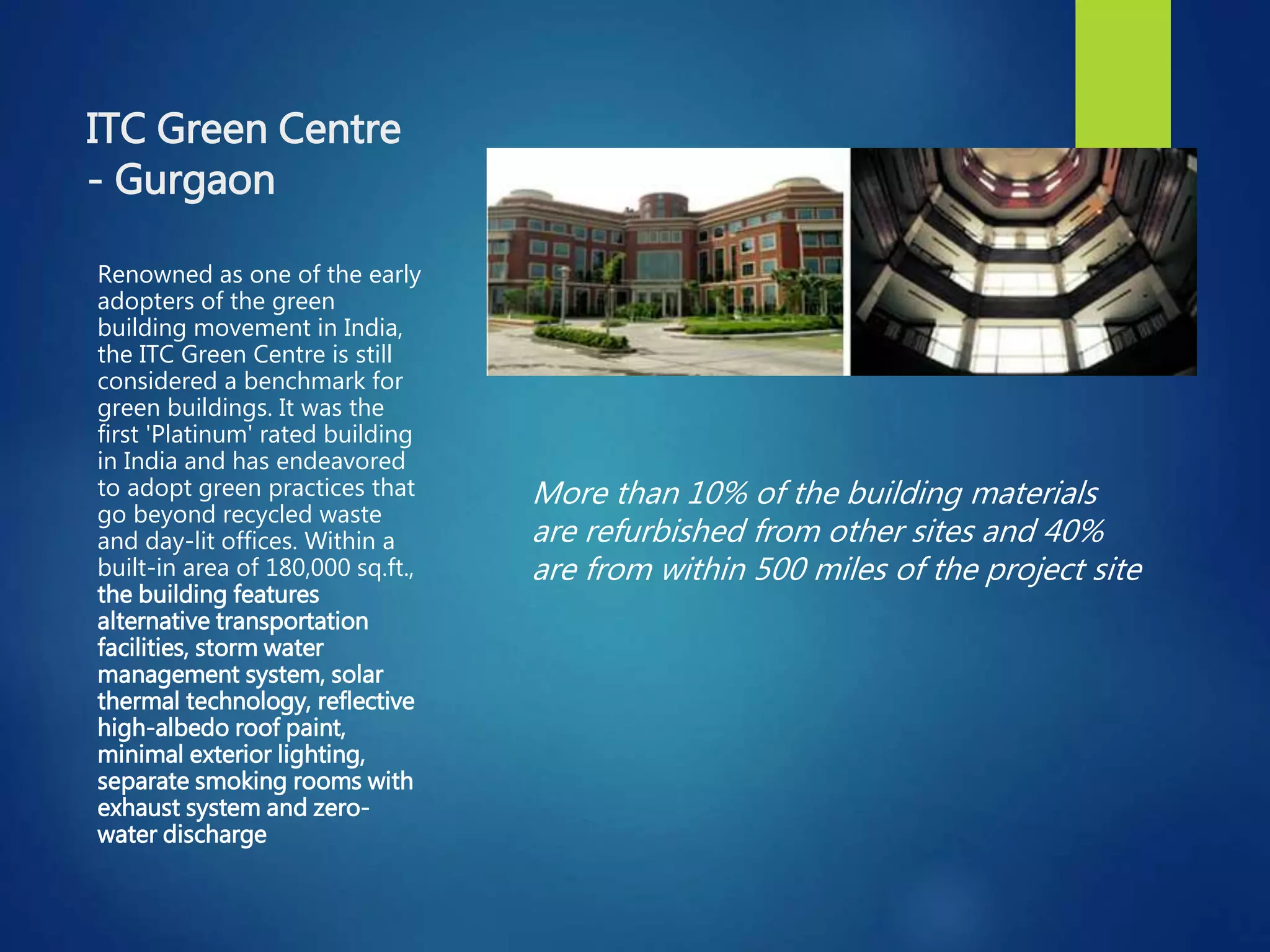 ITC Green Centre - Gurgaon

Renowned as one of the early adopters of the green building movement in India, the ITC Green Centre is still considered a benchmark for green buildings. It was the first 'Platinum' rated building in India and has endeavored to adopt green practices that go beyond recycled waste and day-lit offices. Within a built-in area of 180,000 sq.ft., the building features alternative transportation facilities, storm water management system, solar thermal technology, reflective high-albedo roof paint, minimal exterior lighting, separate smoking rooms with exhaust system and zero-water discharge

More than 10% of the building materials are refurbished from other sites and 40% are from within 500 miles of the project site